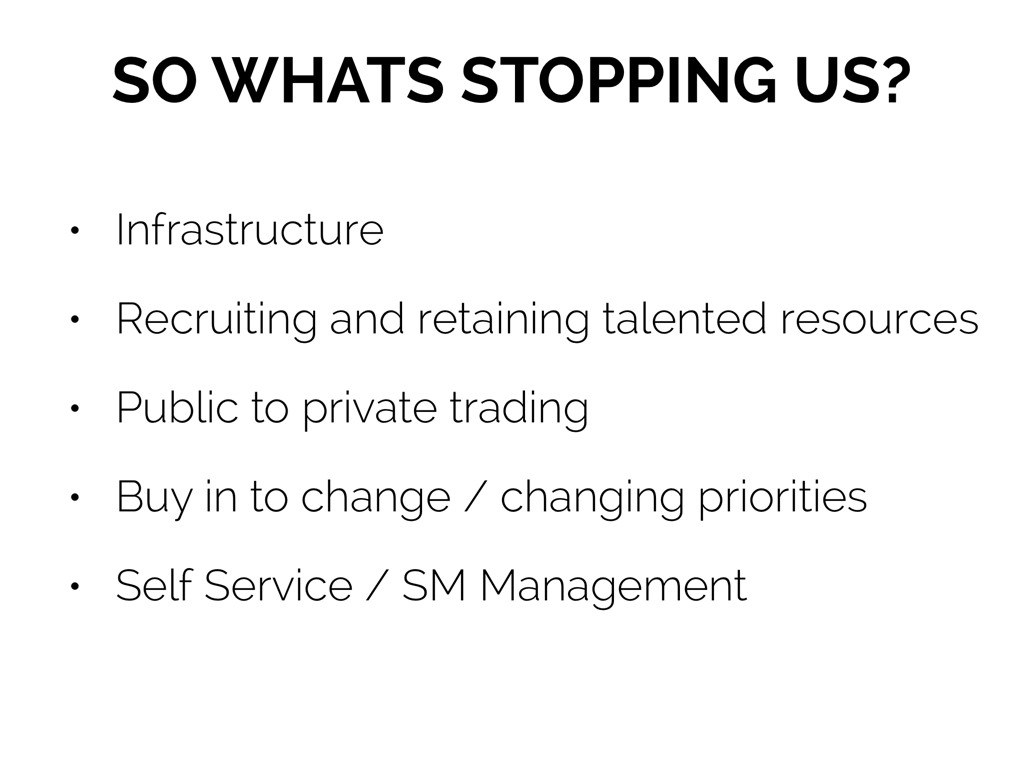 SO WHATS STOPPING US?

• Infrastructure

• Recruiting and retaining talented resources

• Public to private trading

• Buy in to change / changing priorities

• Self Service / SM Management